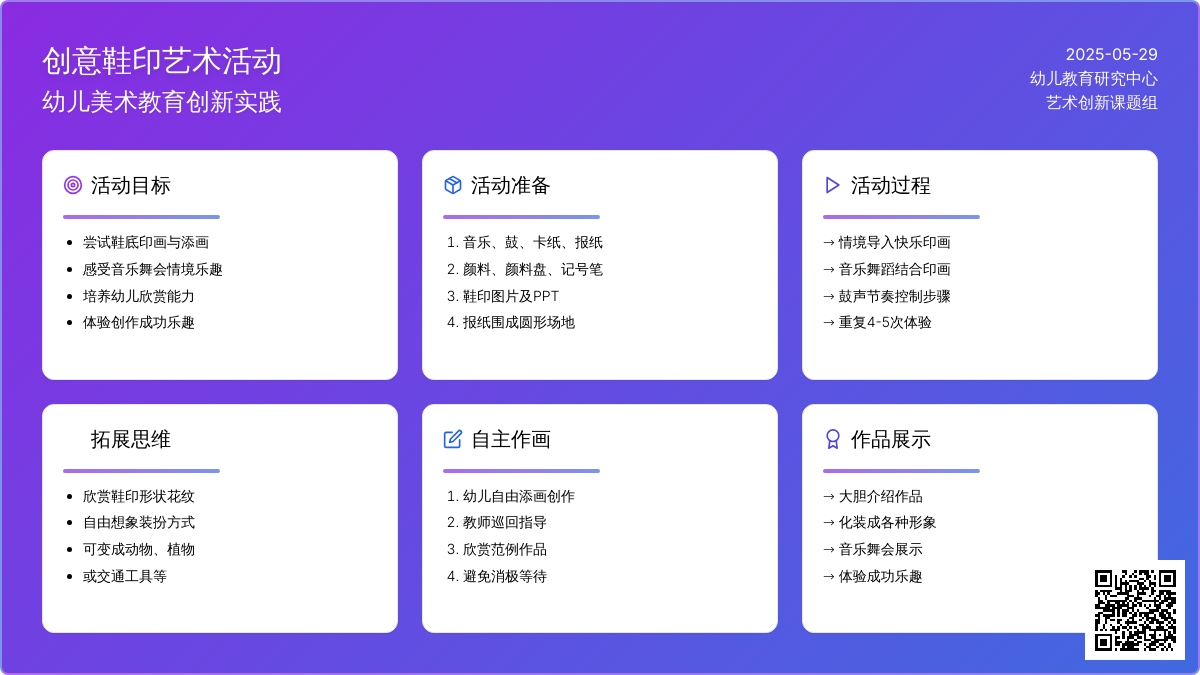 创意鞋印艺术活动
幼儿美术教育创新实践

2025-05-29
幼儿教育研究中心
艺术创新课题组

活动目标
- 尝试鞋底印画与添画
- 感受音乐舞会情境乐趣
- 培养幼儿欣赏能力
- 体验创作成功乐趣

活动准备
1. 音乐、鼓、卡纸、报纸
2. 颜料、颜料盘、记号笔
3. 鞋印图片及PPT
4. 报纸围成圆形场地

活动过程
→ 情境导入快乐印画
→ 音乐舞蹈结合印画
→ 鼓声节奏控制步骤
→ 重复4-5次体验

拓展思维
- 欣赏鞋印形状花纹
- 自由想象装扮方式
- 可变成动物、植物
- 或交通工具等

自主作画
1. 幼儿自由添画创作
2. 教师巡回指导
3. 欣赏范例作品
4. 避免消极等待

作品展示
→ 大胆介绍作品
→ 化装成各种形象
→ 音乐舞会展示
→ 体验成功乐趣